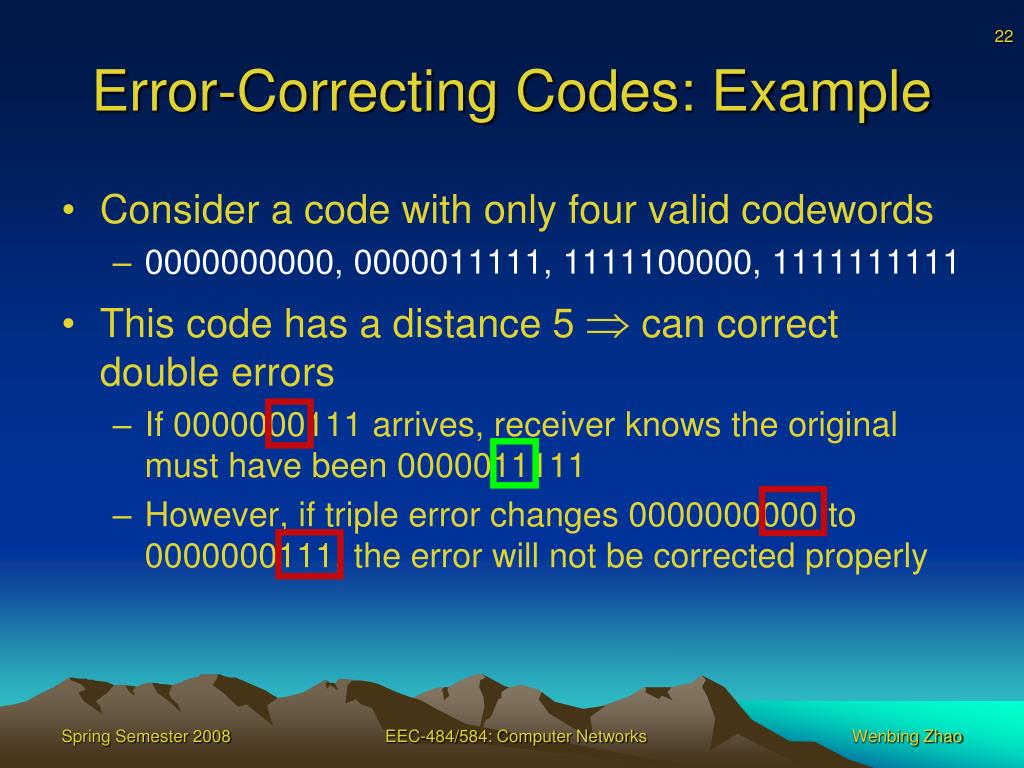 22

Error-Correcting Codes: Example

• Consider a code with only four valid codewords
– 0000000000, 0000011111, 1111100000, 1111111111

• This code has a distance 5 $\Rightarrow$ can correct double errors
– If 0000000111 arrives, receiver knows the original must have been 0000011111
– However, if triple error changes 0000000000 to 0000000111, the error will not be corrected properly

Spring Semester 2008

EEC-484/584: Computer Networks

Wenbing Zhao